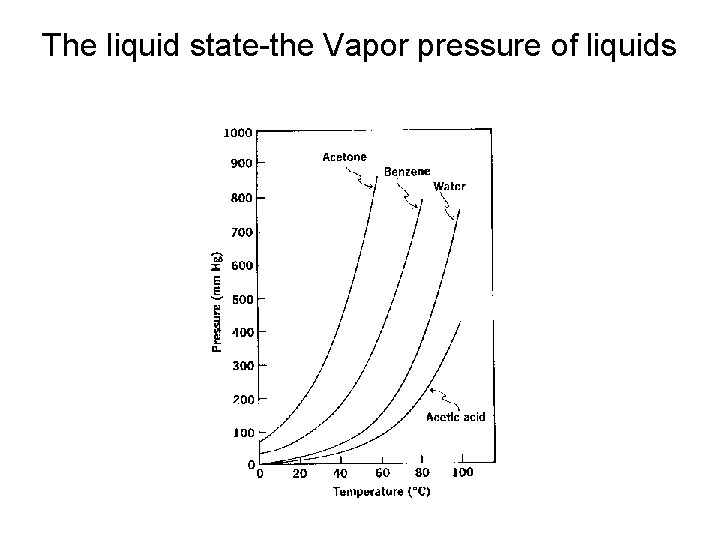 The liquid state-the Vapor pressure of liquids

1000
900
800
700
600
500
400
300
200
100
0

Pressure (mm Hg)

Acetone
Benzene
Water
Acetic acid

0 20 40 60 80 100
Temperature (°C)